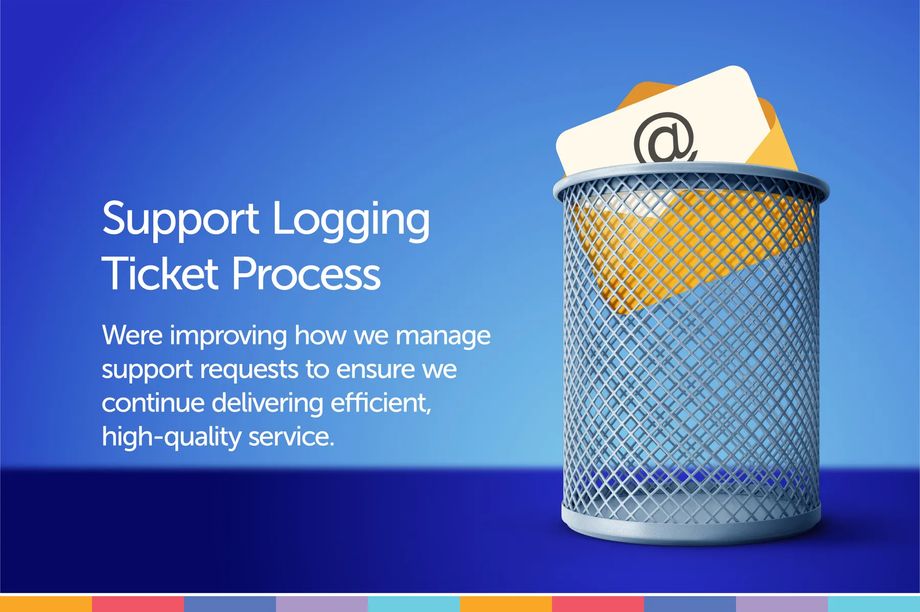 Support Logging Ticket Process

Were improving how we manage support requests to ensure we continue delivering efficient, high-quality service.

@